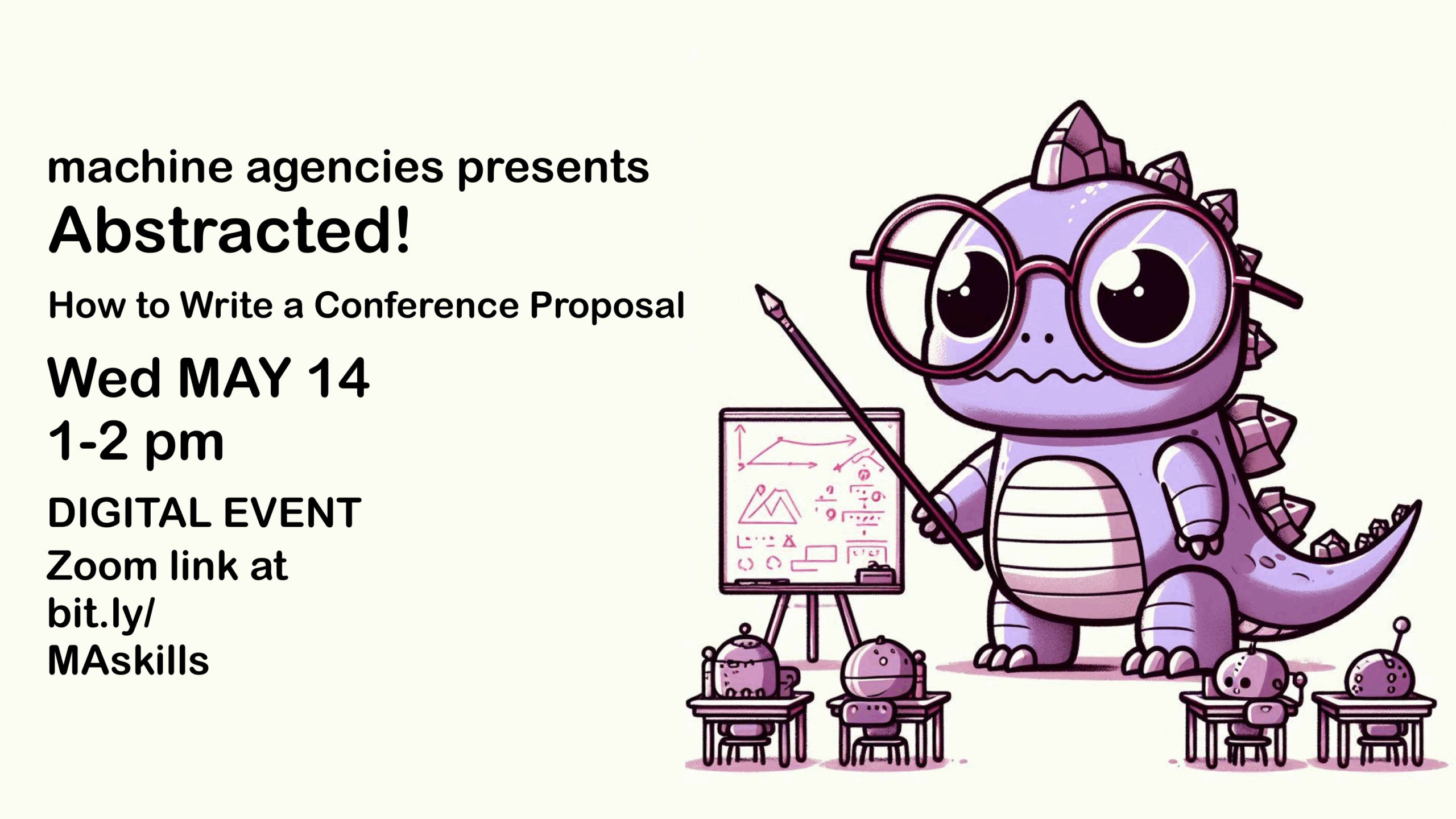 machine agencies presents
Abstracted!

How to Write a Conference Proposal

Wed MAY 14
1-2 pm

DIGITAL EVENT
Zoom link at
bit.ly/
MAskills